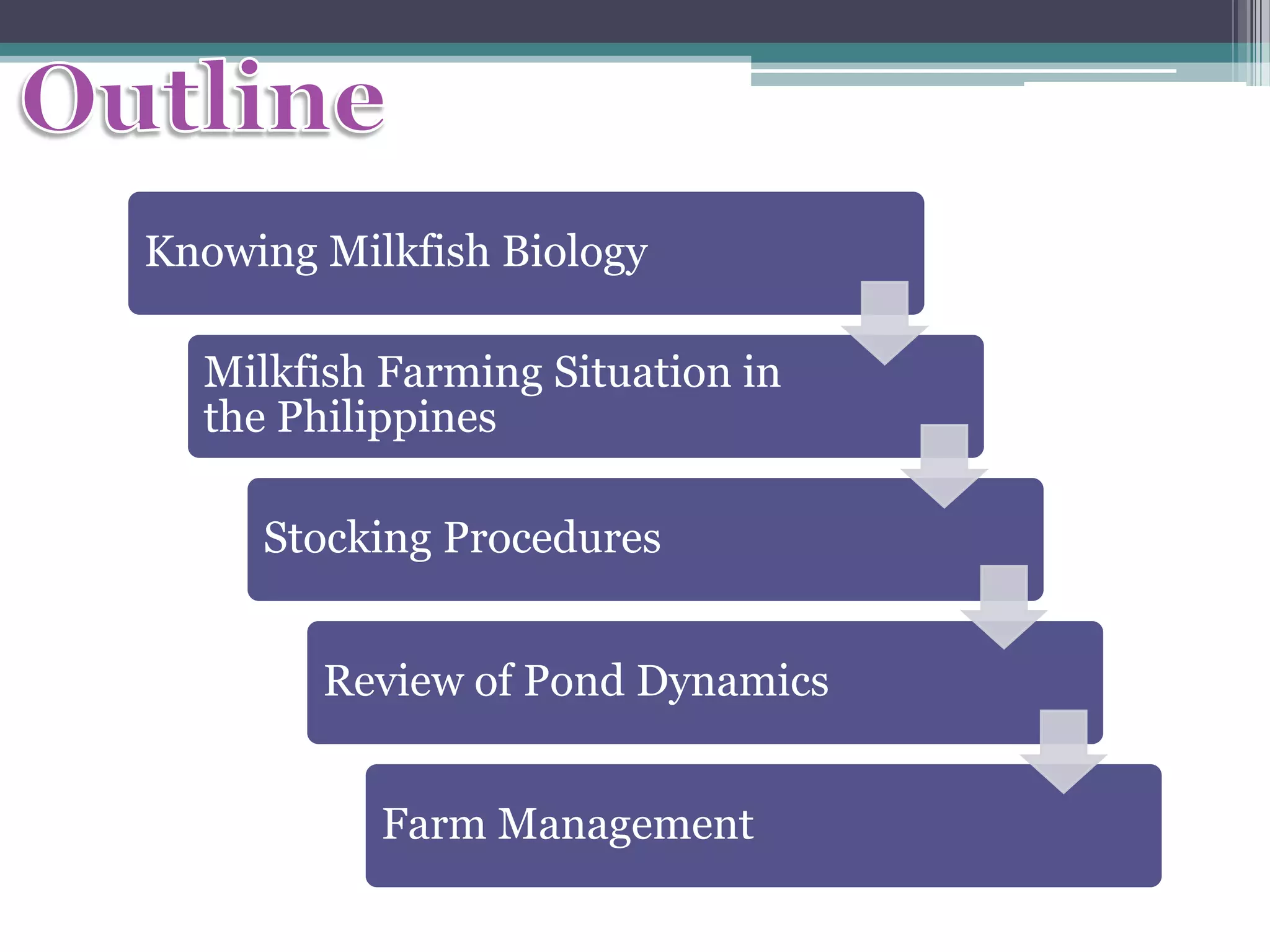 Outline

Knowing Milkfish Biology

Milkfish Farming Situation in the Philippines

Stocking Procedures

Review of Pond Dynamics

Farm Management